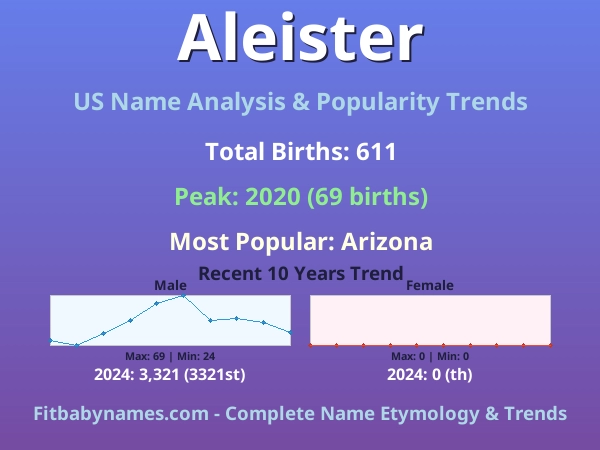 Aleister

US Name Analysis & Popularity Trends

Total Births: 611

Peak: 2020 (69 births)

Most Popular: Arizona

Recent 10 Years Trend

Male

Max: 69 | Min: 24

2024: 3,321 (3321st)

Female

Max: 0 | Min: 0

2024: 0 (th)

Fitbabynames.com - Complete Name Etymology & Trends